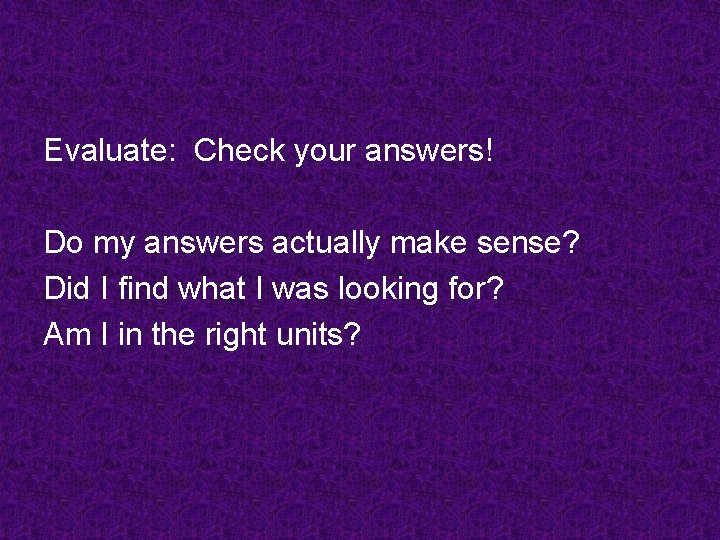 Evaluate:  Check your answers!

Do my answers actually make sense?
Did I find what I was looking for?
Am I in the right units?